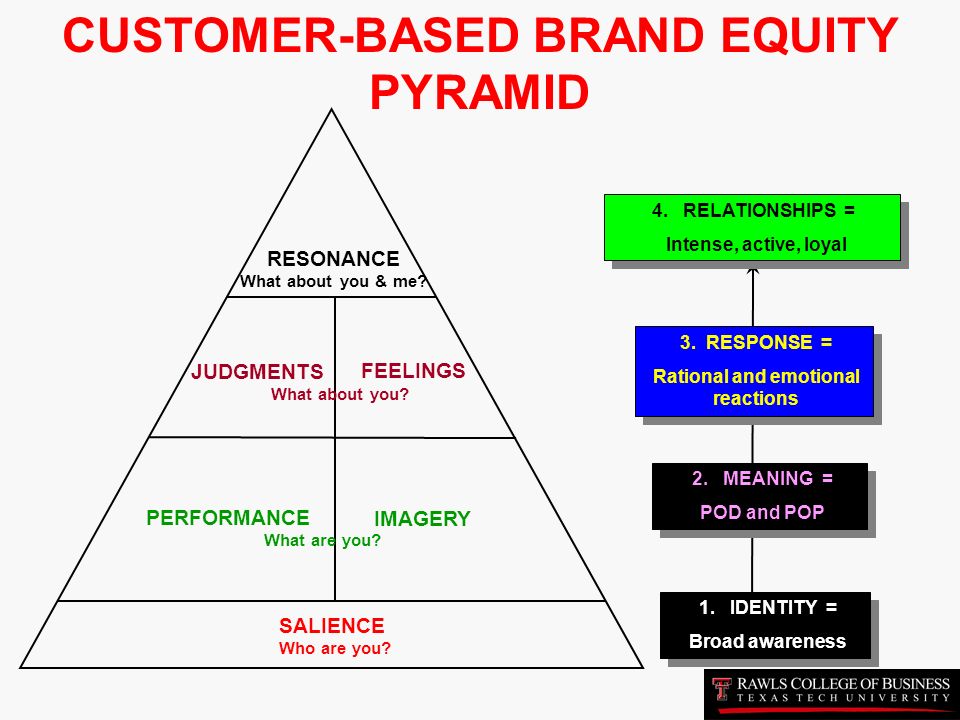 CUSTOMER-BASED BRAND EQUITY PYRAMID

RESONANCE
What about you & me?

JUDGMENTS
FEELINGS
What about you?

PERFORMANCE
IMAGERY
What are you?

SALIENCE
Who are you?

4. RELATIONSHIPS =
Intense, active, loyal

3. RESPONSE =
Rational and emotional reactions

2. MEANING =
POD and POP

1. IDENTITY =
Broad awareness

RAWLS COLLEGE OF BUSINESS
TEXAS TECH UNIVERSITY